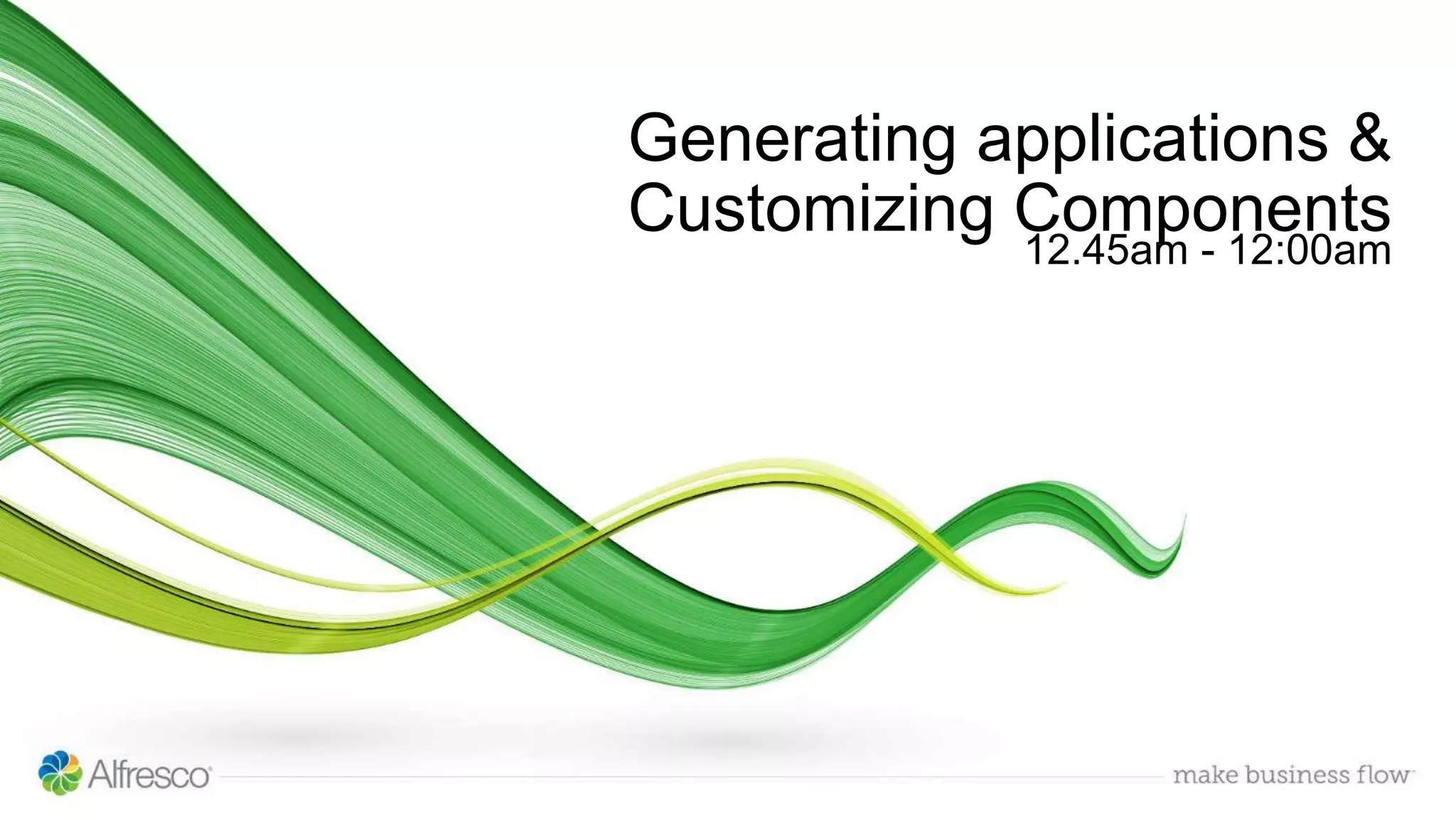 Generating applications & Customizing Components
12.45am - 12:00am

Alfresco

make business flow